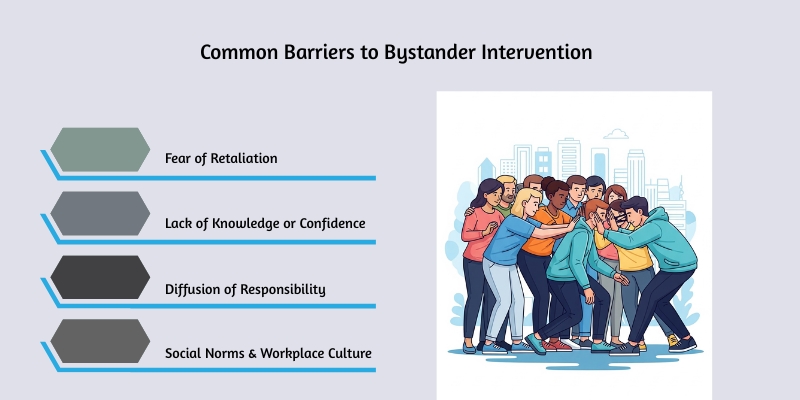 Common Barriers to Bystander Intervention

Fear of Retaliation

Lack of Knowledge or Confidence

Diffusion of Responsibility

Social Norms & Workplace Culture